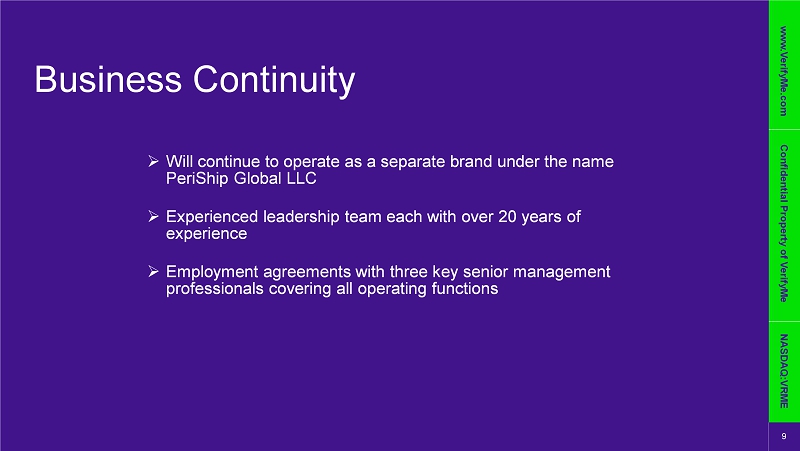 Business Continuity

➢ Will continue to operate as a separate brand under the name PeriShip Global LLC

➢ Experienced leadership team each with over 20 years of experience

➢ Employment agreements with three key senior management professionals covering all operating functions

www.VerifyMe.com

Confidential Property of VerifyMe

NASDAQ:VRME

9